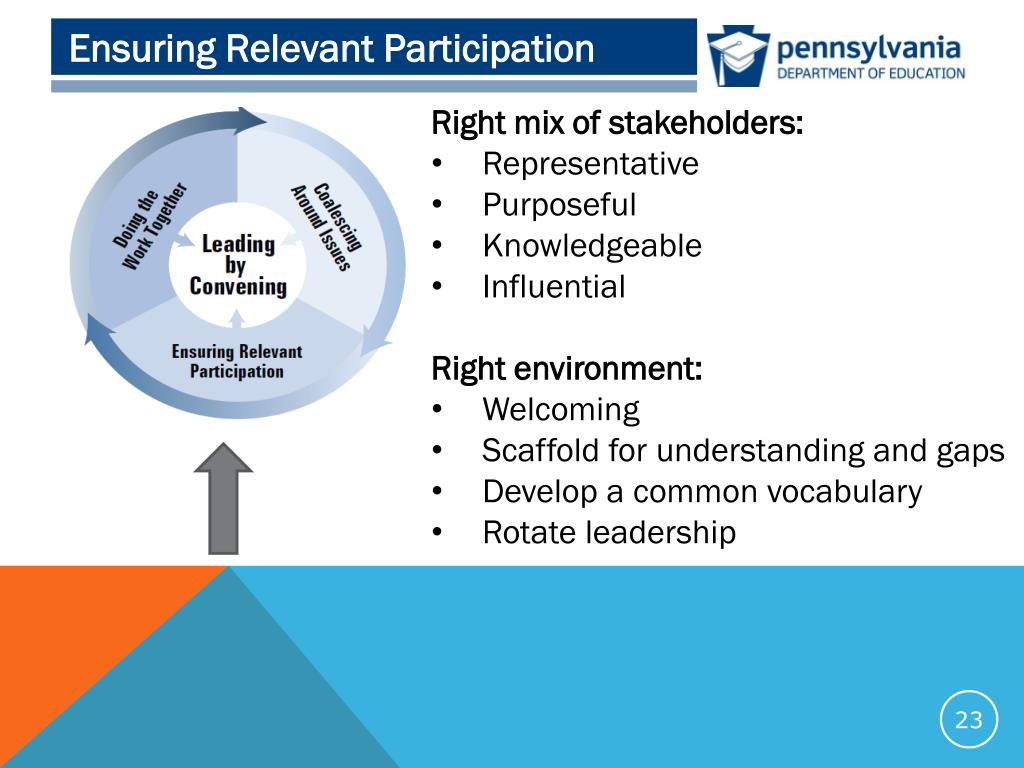 Ensuring Relevant Participation

pennsylvania
DEPARTMENT OF EDUCATION

Doing the Work Together

Coalescing Around Issues

Leading by Convening

Ensuring Relevant Participation

Right mix of stakeholders:
• Representative
• Purposeful
• Knowledgeable
• Influential

Right environment:
• Welcoming
• Scaffold for understanding and gaps
• Develop a common vocabulary
• Rotate leadership

23